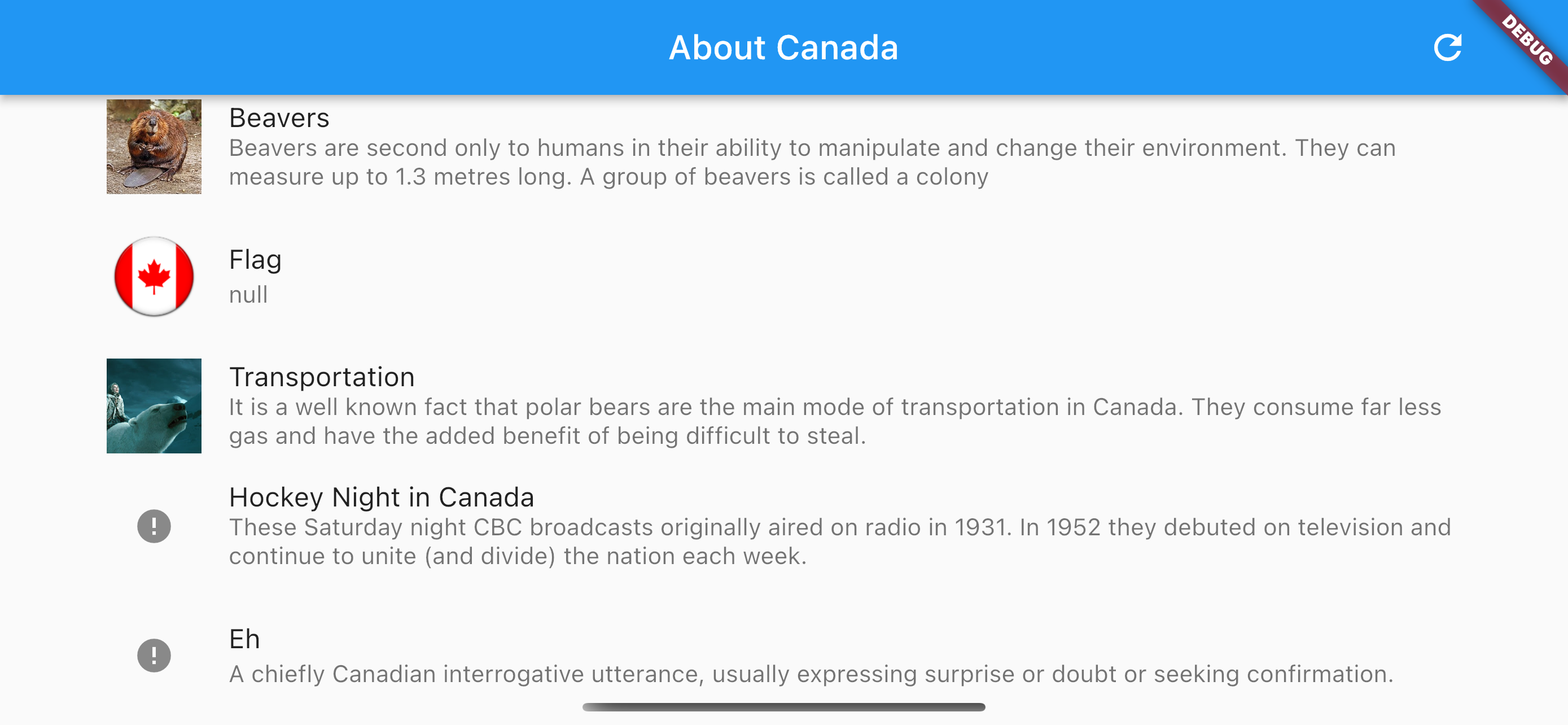 About Canada

DEBUG

Beavers
Beavers are second only to humans in their ability to manipulate and change their environment. They can measure up to 1.3 metres long. A group of beavers is called a colony

Flag
null

Transportation
It is a well known fact that polar bears are the main mode of transportation in Canada. They consume far less gas and have the added benefit of being difficult to steal.

Hockey Night in Canada
These Saturday night CBC broadcasts originally aired on radio in 1931. In 1952 they debuted on television and continue to unite (and divide) the nation each week.

Eh
A chiefly Canadian interrogative utterance, usually expressing surprise or doubt or seeking confirmation.